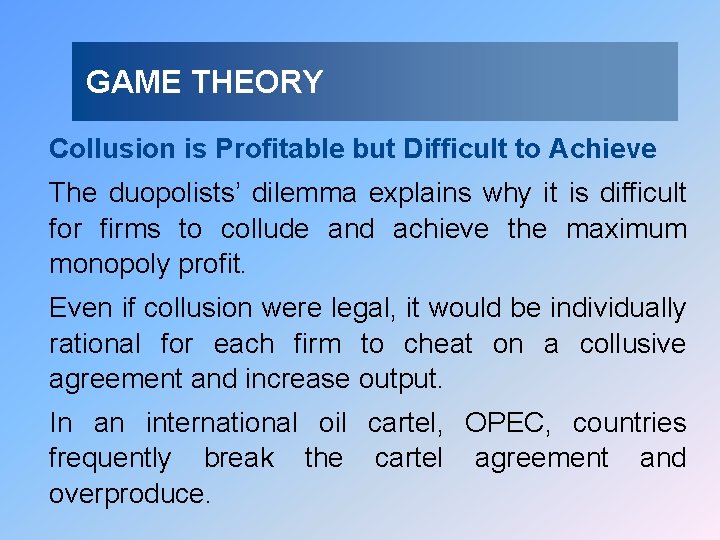 GAME THEORY

Collusion is Profitable but Difficult to Achieve

The duopolists' dilemma explains why it is difficult for firms to collude and achieve the maximum monopoly profit.

Even if collusion were legal, it would be individually rational for each firm to cheat on a collusive agreement and increase output.

In an international oil cartel, OPEC, countries frequently break the cartel agreement and overproduce.